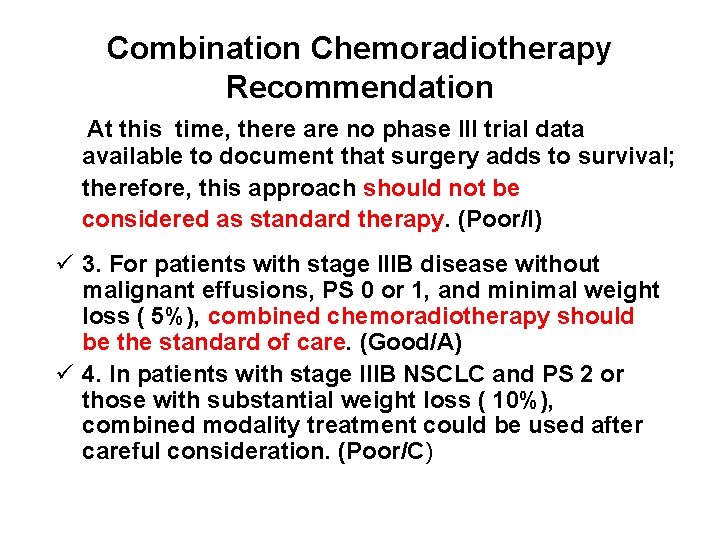 Combination Chemoradiotherapy Recommendation

At this time, there are no phase III trial data available to document that surgery adds to survival; therefore, this approach should not be considered as standard therapy. (Poor/I)

✓ 3. For patients with stage IIIB disease without malignant effusions, PS 0 or 1, and minimal weight loss ( 5%), combined chemoradiotherapy should be the standard of care. (Good/A)

✓ 4. In patients with stage IIIB NSCLC and PS 2 or those with substantial weight loss ( 10%), combined modality treatment could be used after careful consideration. (Poor/C)